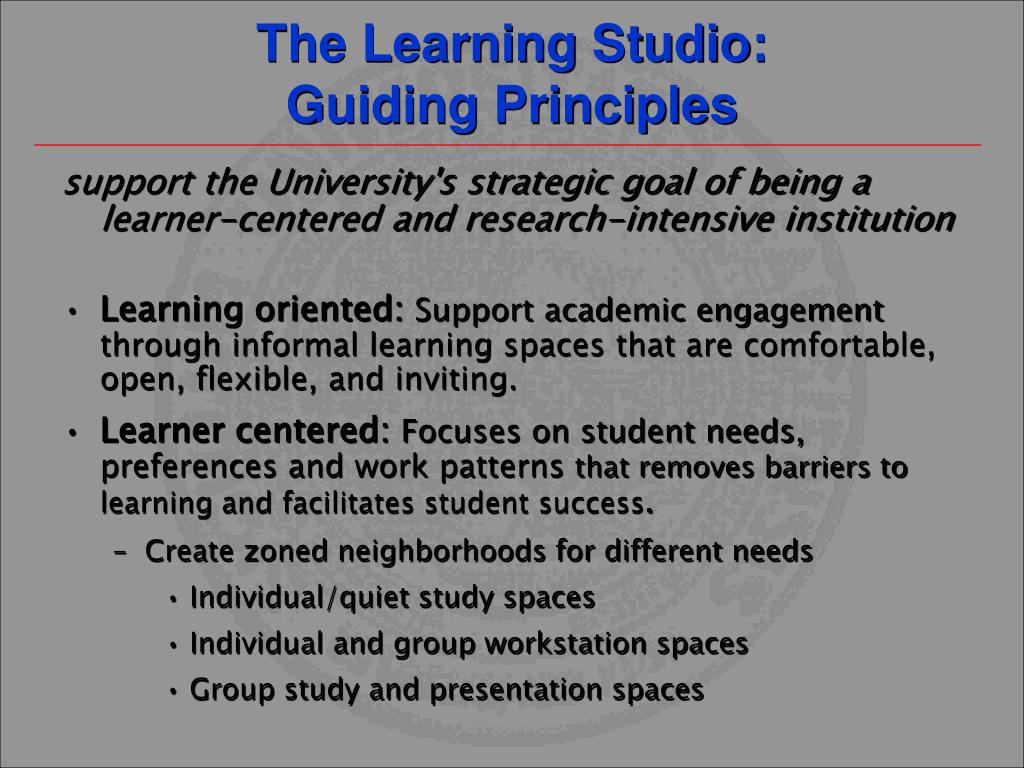 The Learning Studio:
Guiding Principles

support the University's strategic goal of being a learner-centered and research-intensive institution

• Learning oriented: Support academic engagement through informal learning spaces that are comfortable, open, flexible, and inviting.
• Learner centered: Focuses on student needs, preferences and work patterns that removes barriers to learning and facilitates student success.
– Create zoned neighborhoods for different needs
• Individual/quiet study spaces
• Individual and group workstation spaces
• Group study and presentation spaces